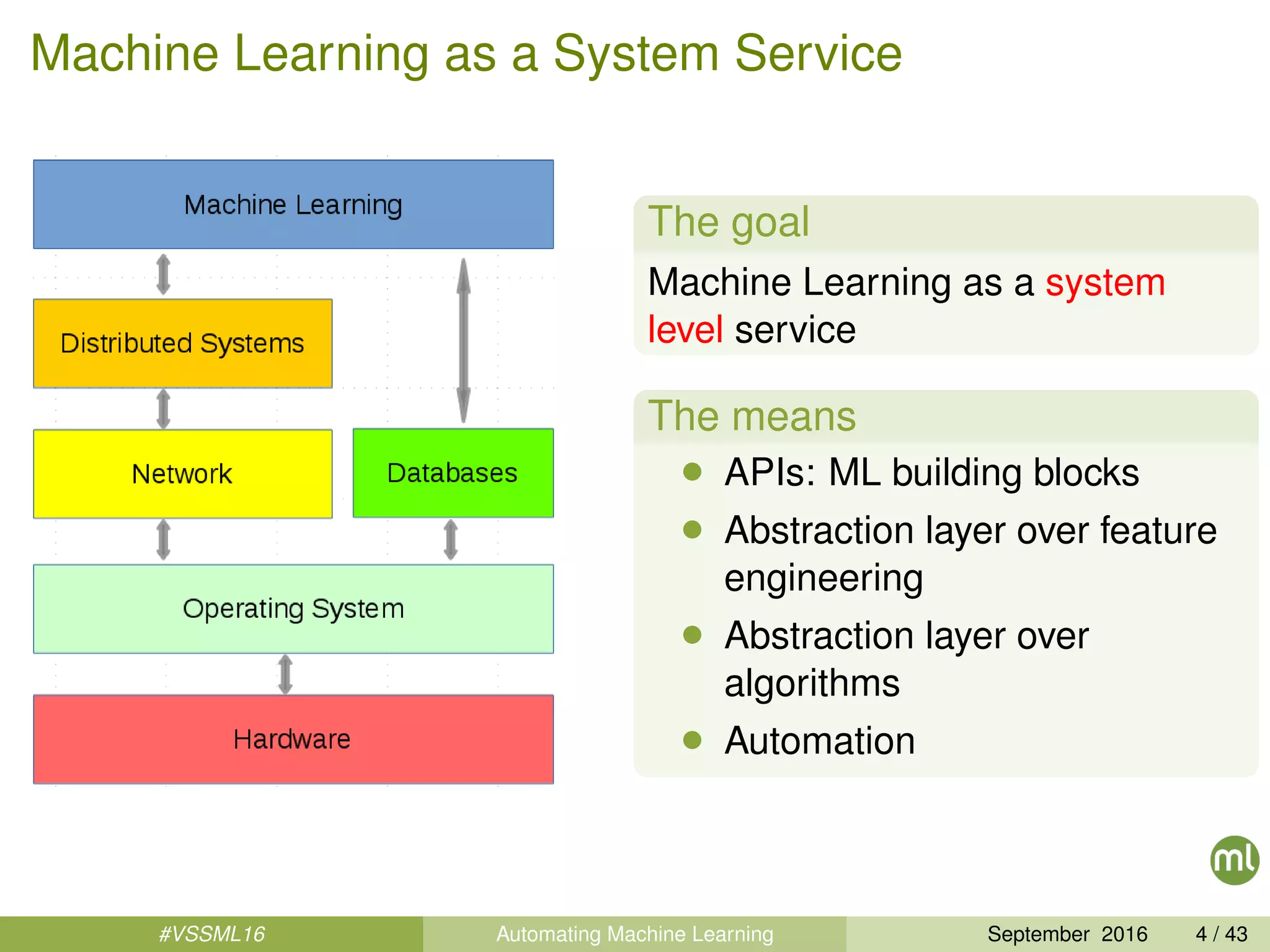 Machine Learning as a System Service

Machine Learning

Distributed Systems

Network

Databases

Operating System

Hardware

The goal

Machine Learning as a system level service

The means

- APIs: ML building blocks
- Abstraction layer over feature engineering
- Abstraction layer over algorithms
- Automation

ml

#VSSML16 Automating Machine Learning September 2016 4 / 43